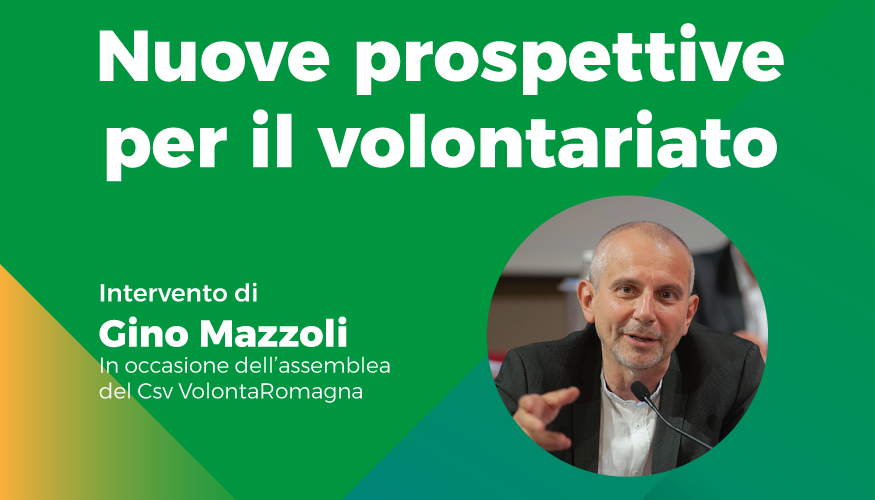 Nuove prospettive per il volontariato

Intervento di
Gino Mazzoli
In occasione dell'assemblea del Csv VolontaRomagna